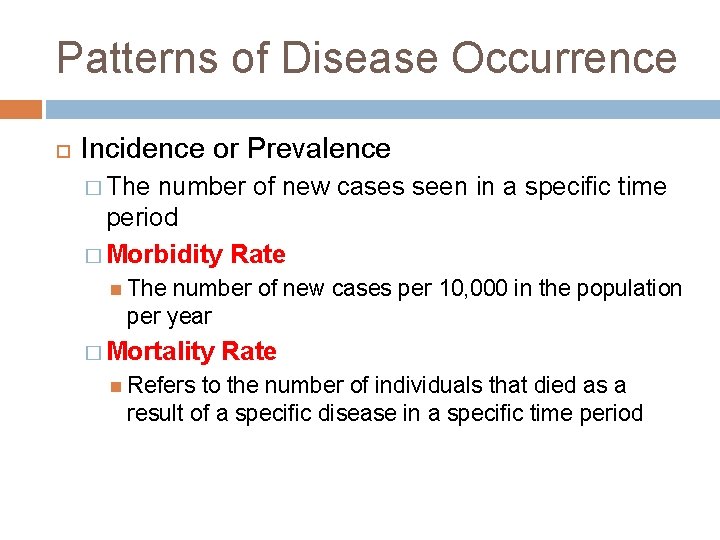 Patterns of Disease Occurrence

Incidence or Prevalence

The number of new cases seen in a specific time period

Morbidity Rate

The number of new cases per 10,000 in the population per year

Mortality Rate

Refers to the number of individuals that died as a result of a specific disease in a specific time period